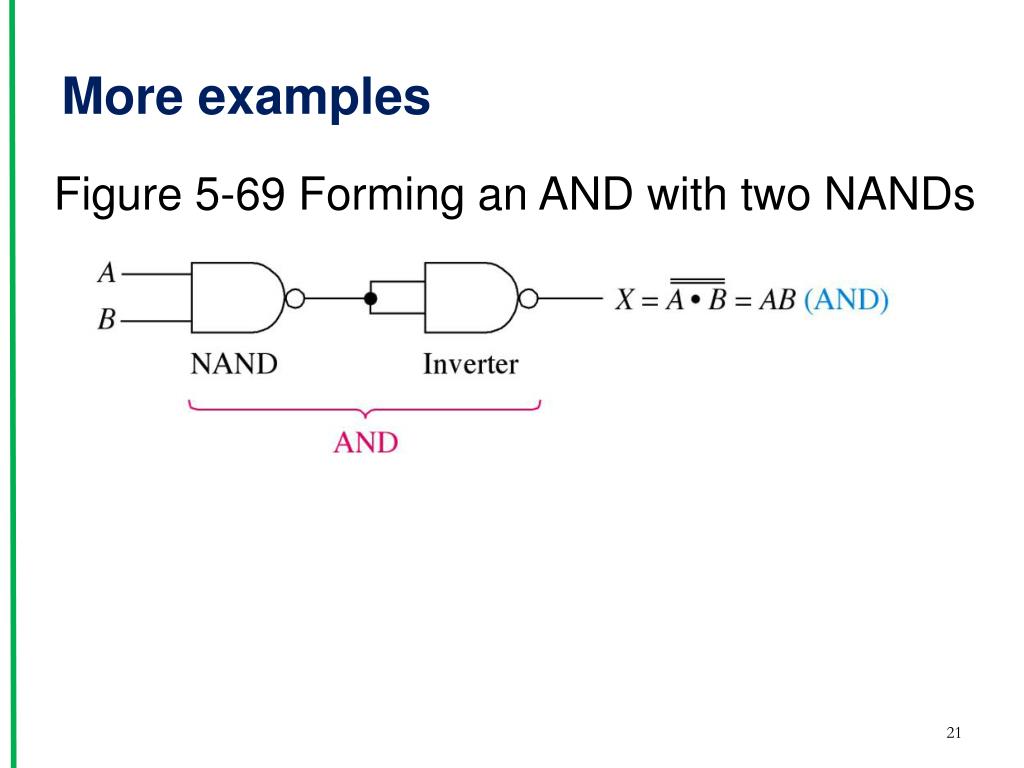 More examples

Figure 5-69 Forming an AND with two NANDs

$A$
$B$
NAND
Inverter
$X = \overline{\overline{A \bullet B}} = AB$ (AND)
AND

21